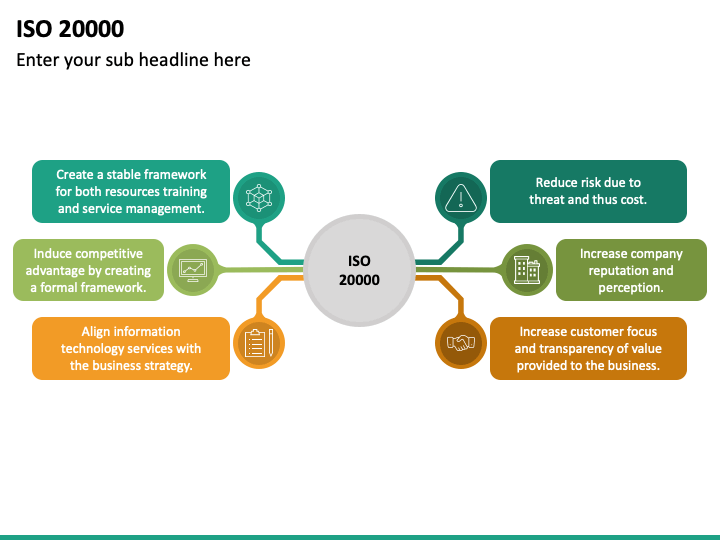 ISO 20000

Enter your sub headline here

Create a stable framework for both resources training and service management.

Induce competitive advantage by creating a formal framework.

Align information technology services with the business strategy.

ISO 20000

Reduce risk due to threat and thus cost.

Increase company reputation and perception.

Increase customer focus and transparency of value provided to the business.